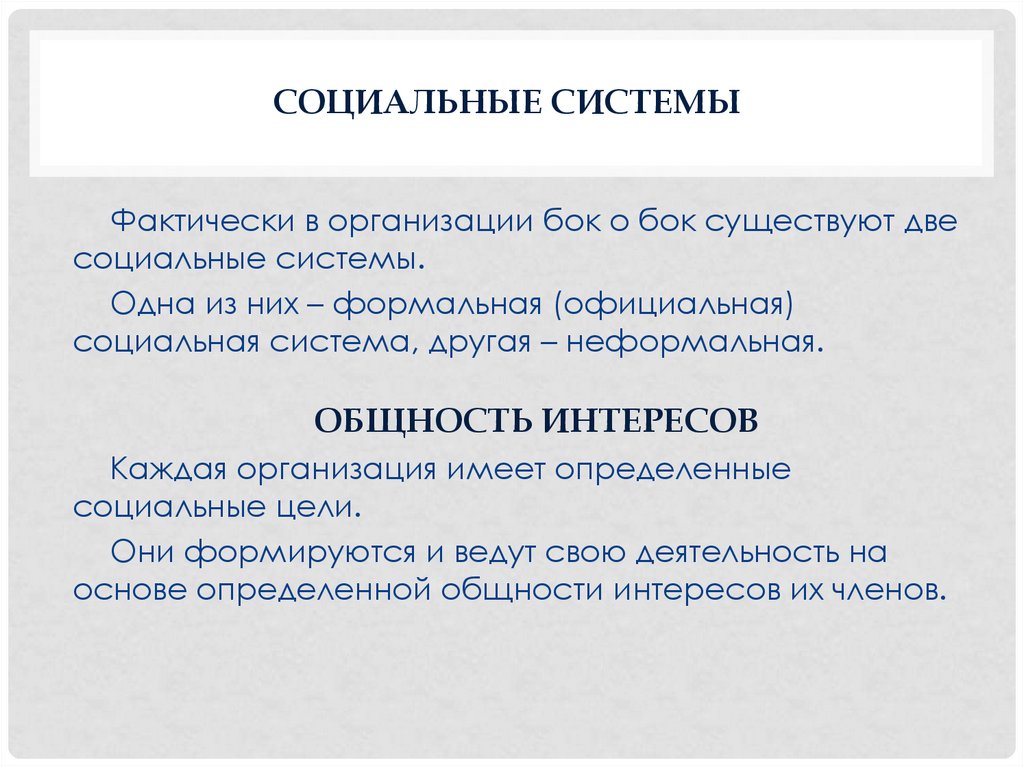 СОЦИАЛЬНЫЕ СИСТЕМЫ

Фактически в организации бок о бок существуют две социальные системы.

Одна из них – формальная (официальная) социальная система, другая – неформальная.

ОБЩНОСТЬ ИНТЕРЕСОВ

Каждая организация имеет определенные социальные цели.

Они формируются и ведут свою деятельность на основе определенной общности интересов их членов.